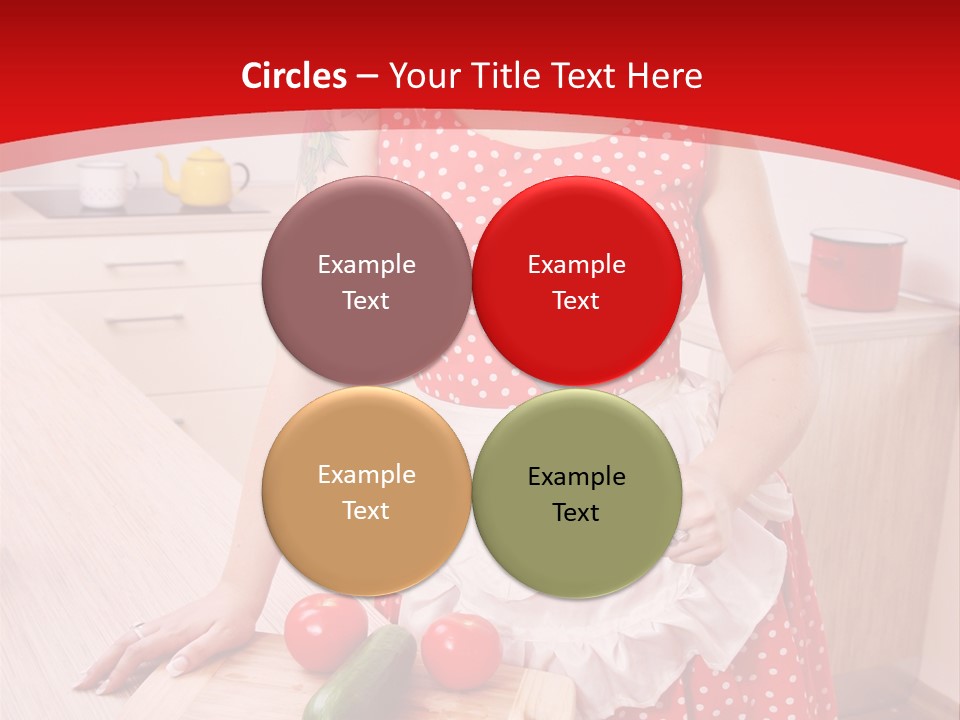 Circles – Your Title Text Here

Example Text

Example Text

Example Text

Example Text